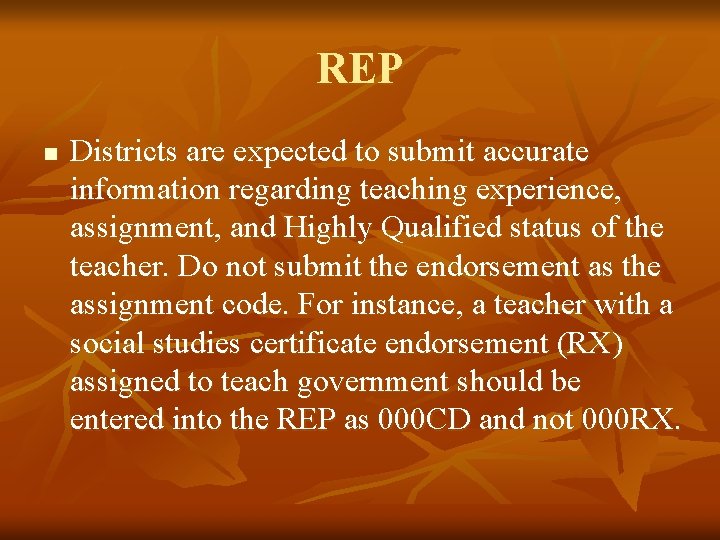 REP

■ Districts are expected to submit accurate information regarding teaching experience, assignment, and Highly Qualified status of the teacher. Do not submit the endorsement as the assignment code. For instance, a teacher with a social studies certificate endorsement (RX) assigned to teach government should be entered into the REP as 000CD and not 000RX.